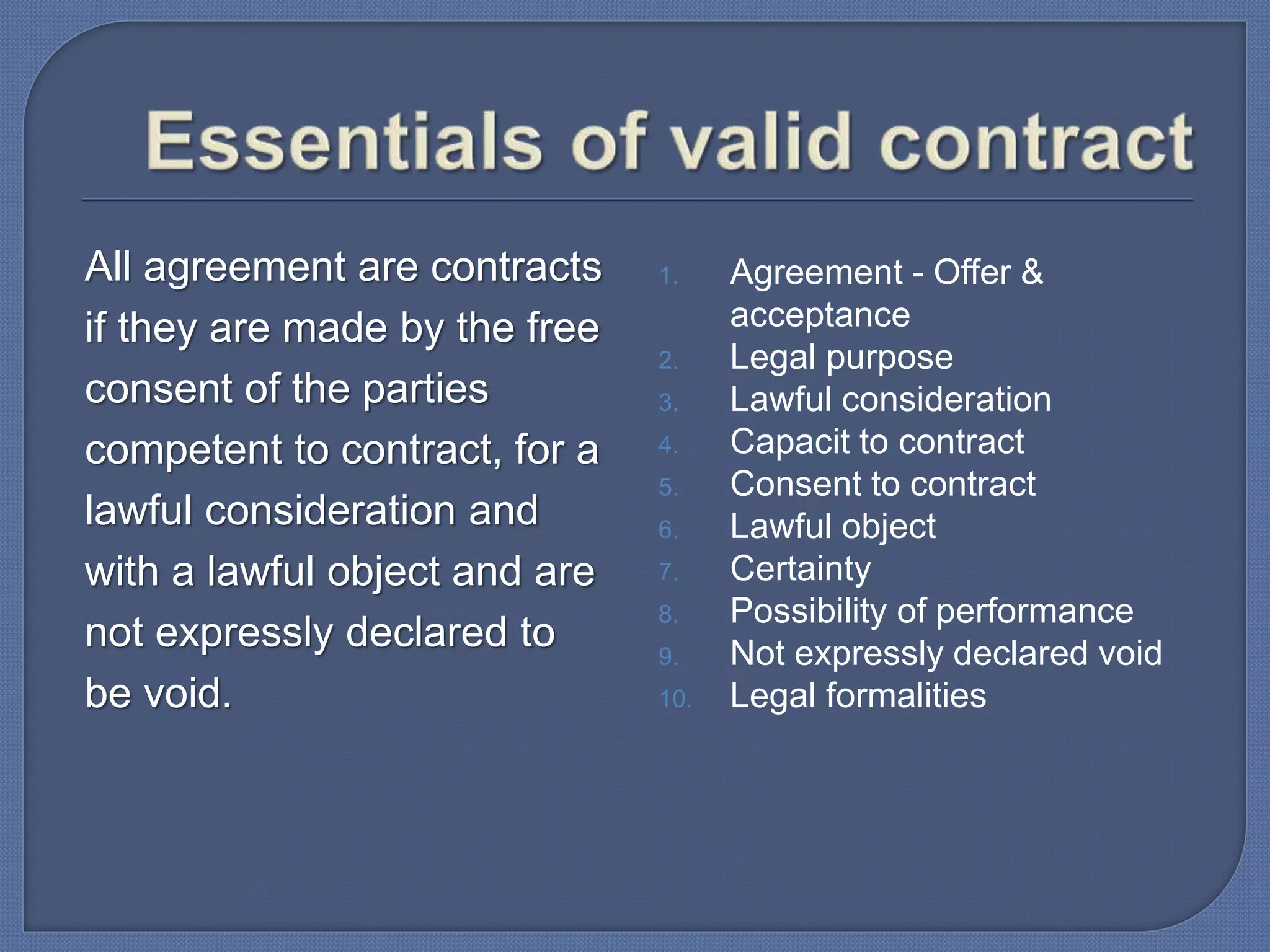 Essentials of valid contract

All agreement are contracts if they are made by the free consent of the parties competent to contract, for a lawful consideration and with a lawful object and are not expressly declared to be void.

1. Agreement - Offer & acceptance
2. Legal purpose
3. Lawful consideration
4. Capacit to contract
5. Consent to contract
6. Lawful object
7. Certainty
8. Possibility of performance
9. Not expressly declared void
10. Legal formalities